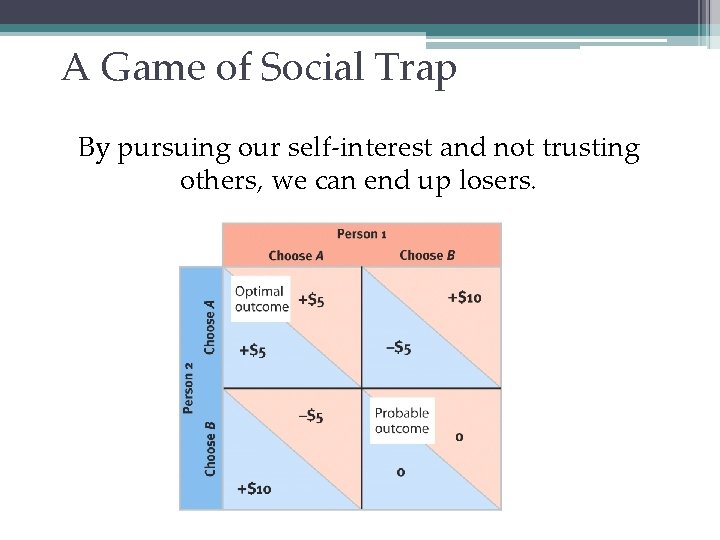 A Game of Social Trap

By pursuing our self-interest and not trusting others, we can end up losers.

Person 1
Choose A
Choose B
Person 2
Choose A
Choose B

Optimal outcome
+$5
+$5
+$10
–$5
–$5
+$10
Probable outcome
0
0